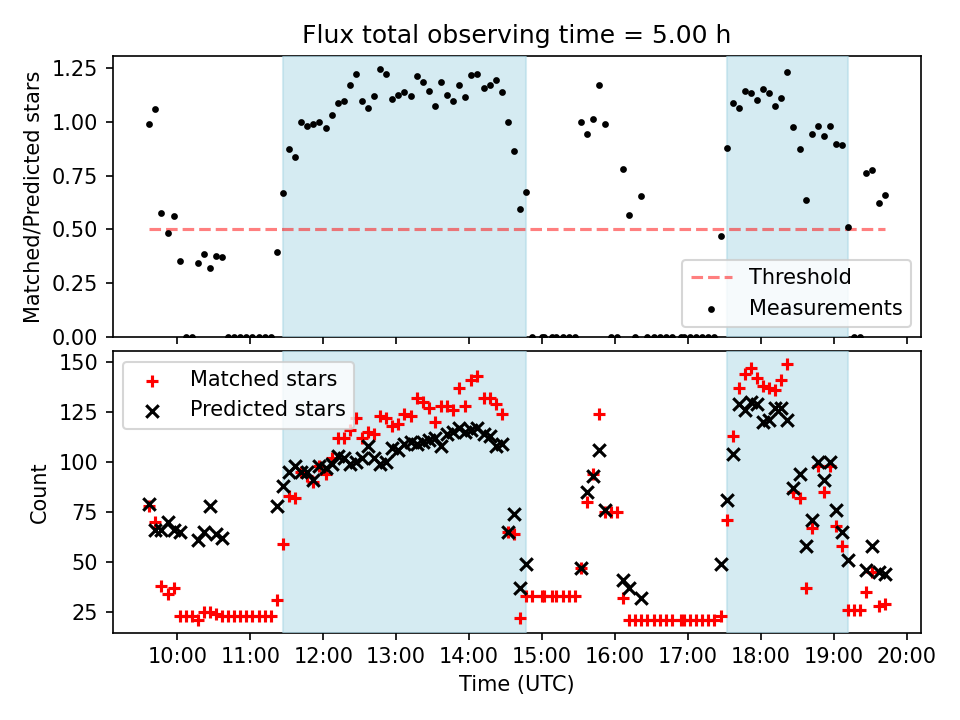 Flux total observing time = 5.00 h

Matched/Predicted stars

1.25
1.00
0.75
0.50
0.25
0.00

Threshold
Measurements

Count

150
125
100
75
50
25

Matched stars
Predicted stars

10:00 11:00 12:00 13:00 14:00 15:00 16:00 17:00 18:00 19:00 20:00

Time (UTC)